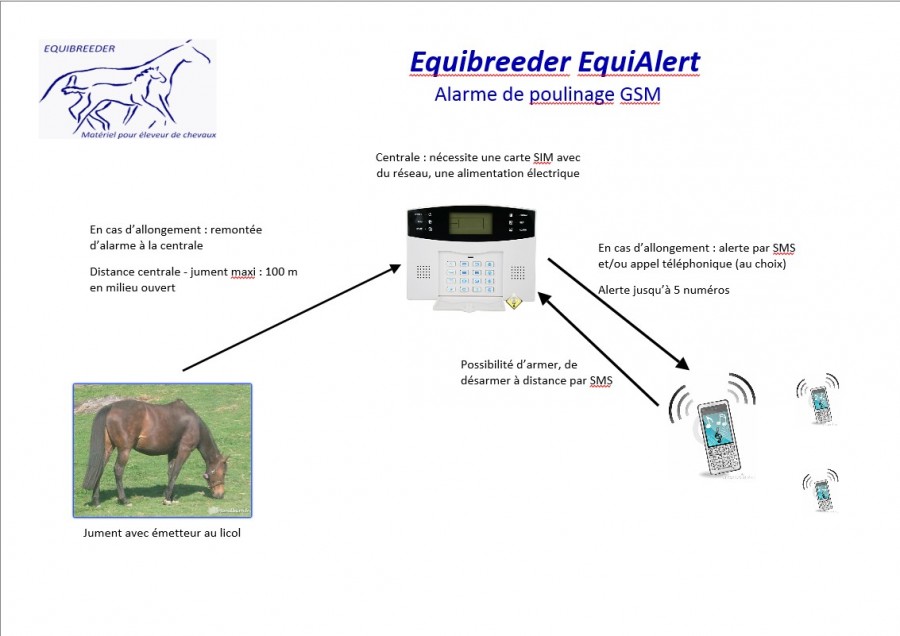 EQUIBREEDER
Matériel pour éleveur de chevaux

Equibreeder EquiAlert
Alarme de poulinage GSM

Centrale : nécessite une carte SIM avec du réseau, une alimentation électrique

En cas d'allongement : remontée d'alarme à la centrale

Distance centrale - jument maxi : 100 m en milieu ouvert

En cas d'allongement : alerte par SMS et/ou appel téléphonique (au choix)

Alerte jusqu'à 5 numéros

Possibilité d'armer, de désarmer à distance par SMS

Jument avec émetteur au licol